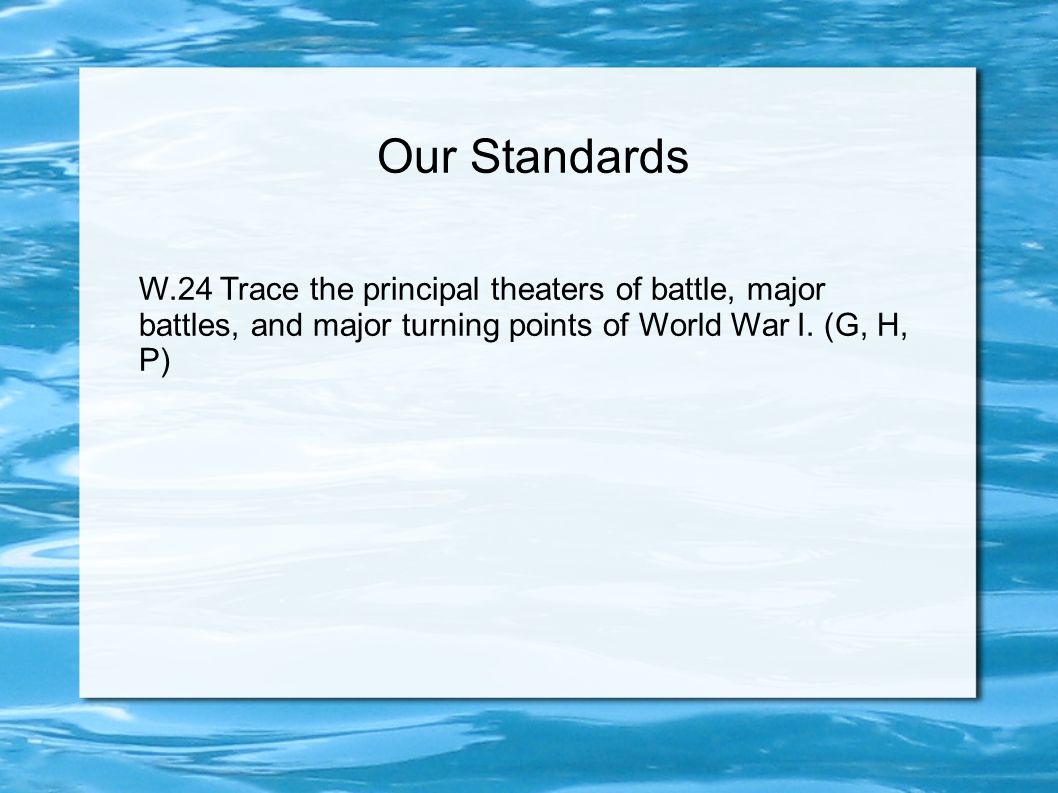 Our Standards

W.24 Trace the principal theaters of battle, major battles, and major turning points of World War I. (G, H, P)